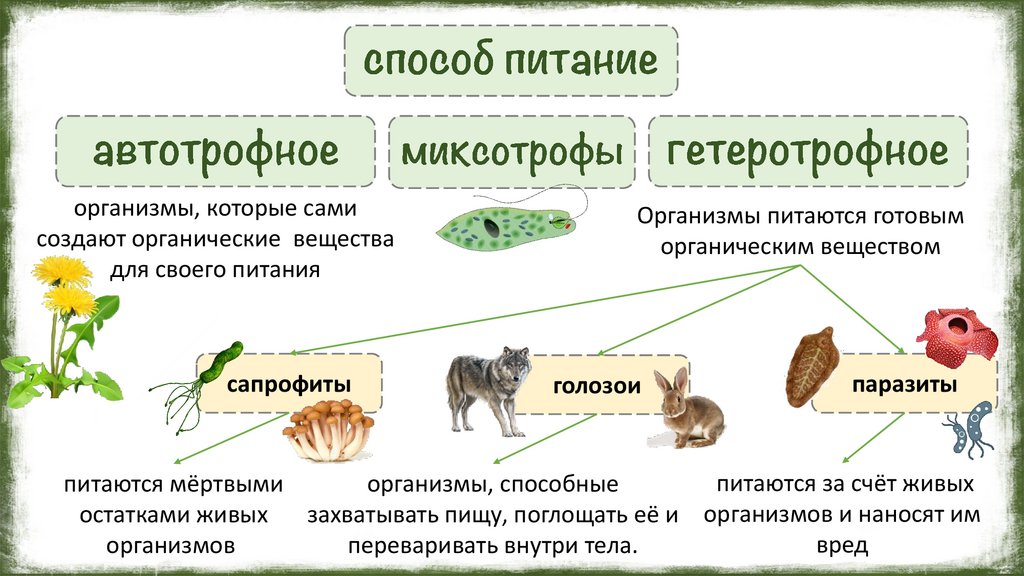 способ питание

автотрофное

миксотрофы

гетеротрофное

организмы, которые сами создают органические вещества для своего питания

Организмы питаются готовым органическим веществом

сапрофиты

голозои

паразиты

питаются мёртвыми остатками живых организмов

организмы, способные захватывать пищу, поглощать её и переваривать внутри тела.

питаются за счёт живых организмов и наносят им вред